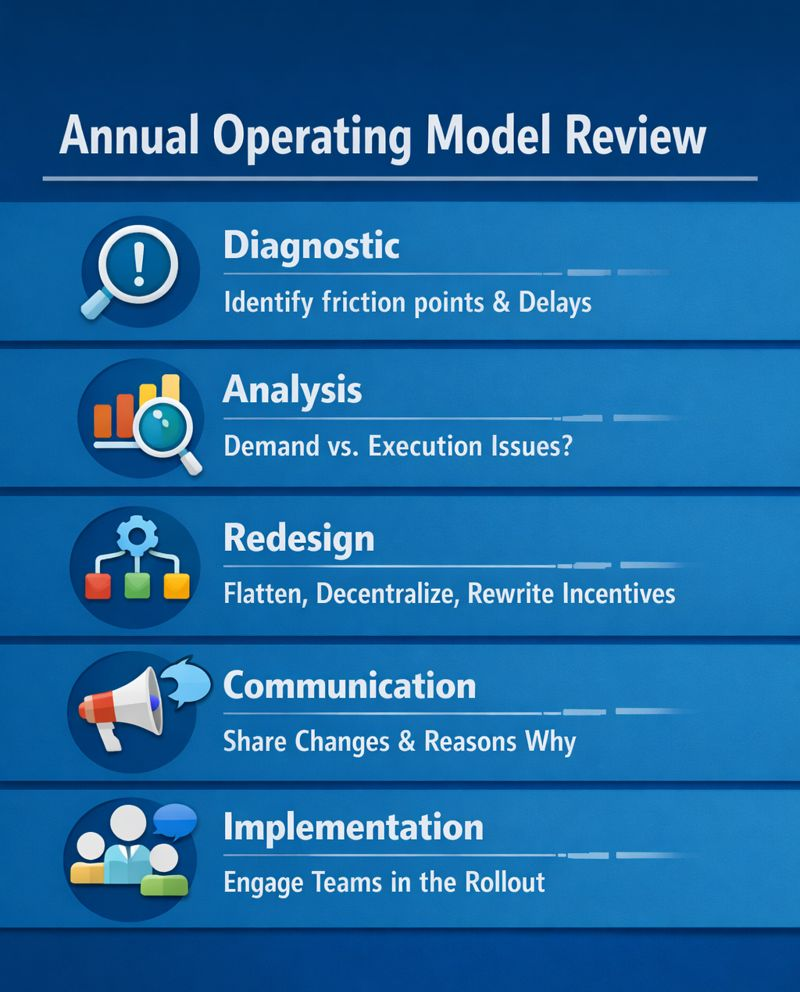 Annual Operating Model Review

Diagnostic

Identify friction points & Delays

Analysis

Demand vs. Execution Issues?

Redesign

Flatten, Decentralize, Rewrite Incentives

Communication

Share Changes & Reasons Why

Implementation

Engage Teams in the Rollout